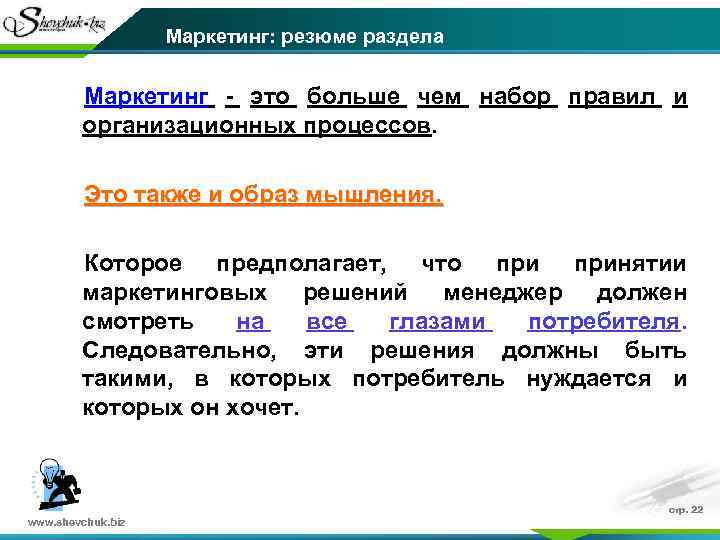 Shevchuk.biz

Маркетинг: резюме раздела

Маркетинг - это больше чем набор правил и организационных процессов.

Это также и образ мышления.

Которое предполагает, что при принятии маркетинговых решений менеджер должен смотреть на все глазами потребителя. Следовательно, эти решения должны быть такими, в которых потребитель нуждается и которых он хочет.

www.shevchuk.biz

стр. 22